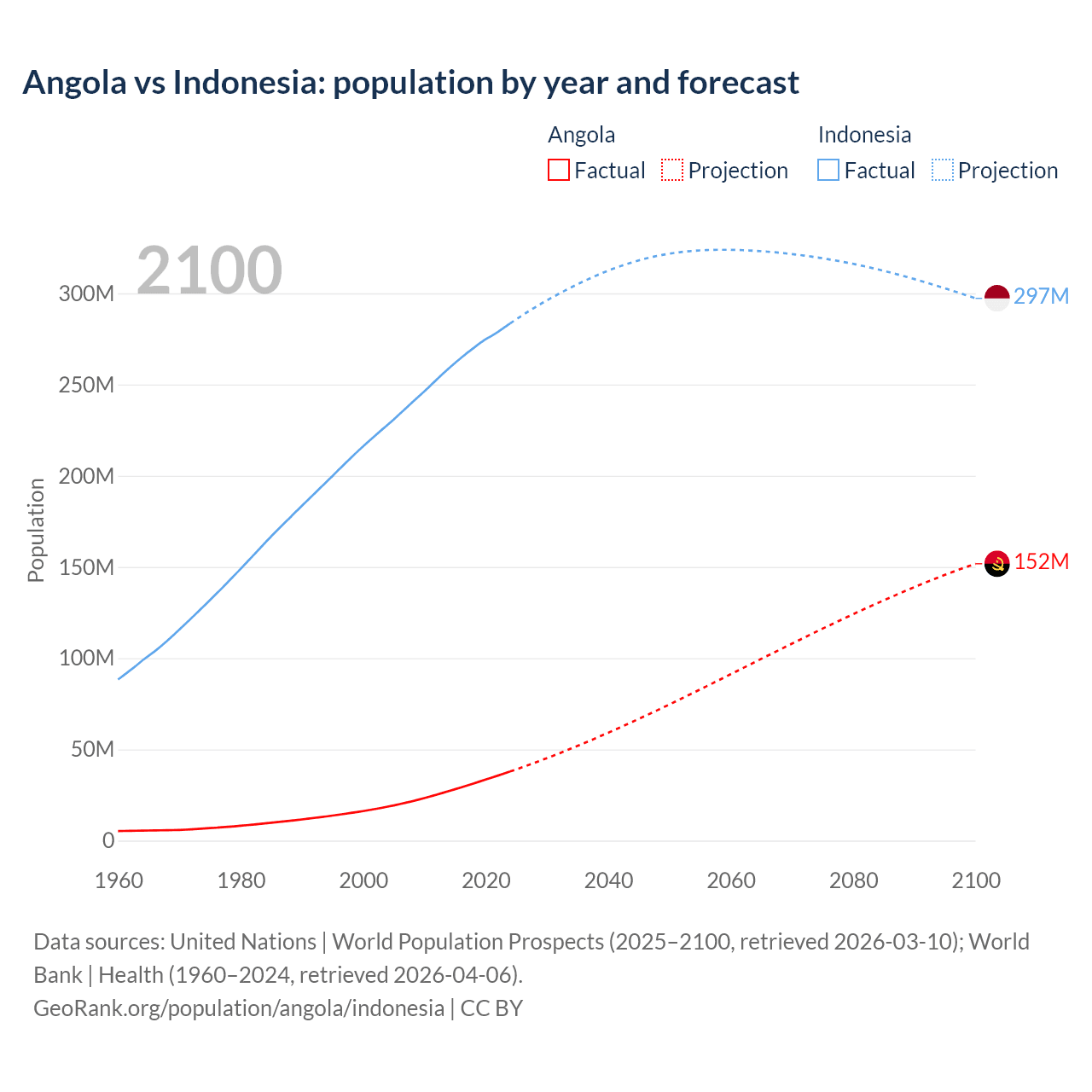 Angola vs Indonesia: population by year and forecast

Angola
Factual
Projection

Indonesia
Factual
Projection

2100

Population

300M
250M
200M
150M
100M
50M
0

297M
152M

1960
1980
2000
2020
2040
2060
2080
2100

Data sources: United Nations | World Population Prospects (2025–2100, retrieved 2026-03-10); World Bank | Health (1960–2024, retrieved 2026-04-06).
GeoRank.org/population/angola/indonesia | CC BY